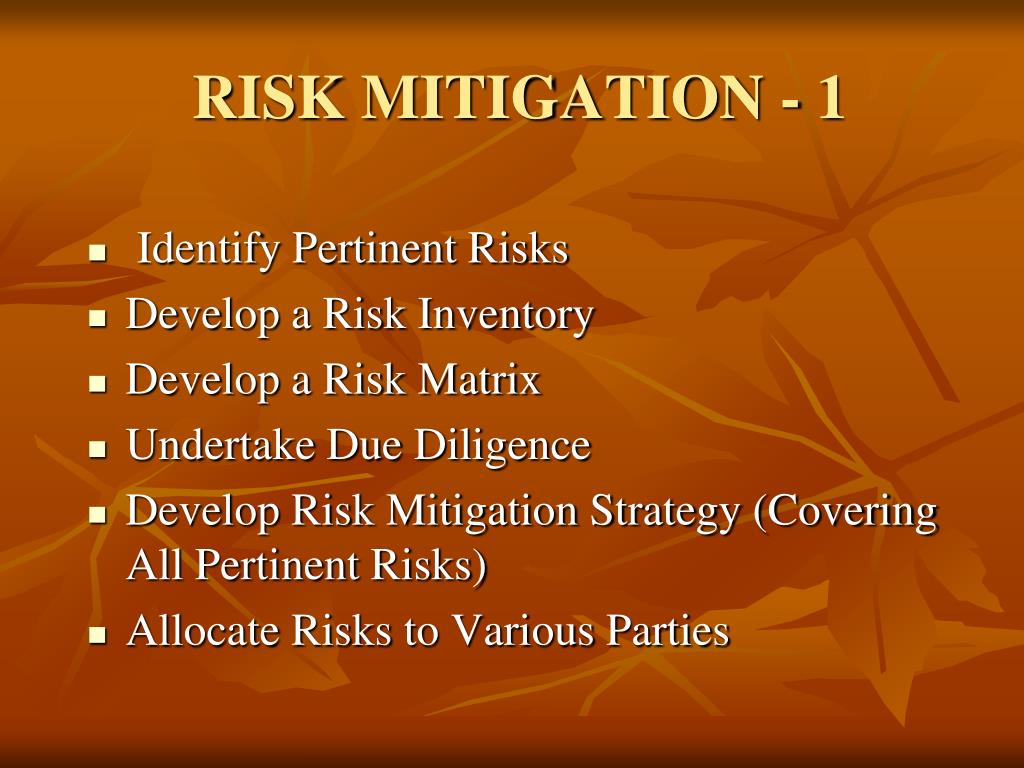 RISK MITIGATION - 1

- Identify Pertinent Risks
- Develop a Risk Inventory
- Develop a Risk Matrix
- Undertake Due Diligence
- Develop Risk Mitigation Strategy (Covering All Pertinent Risks)
- Allocate Risks to Various Parties